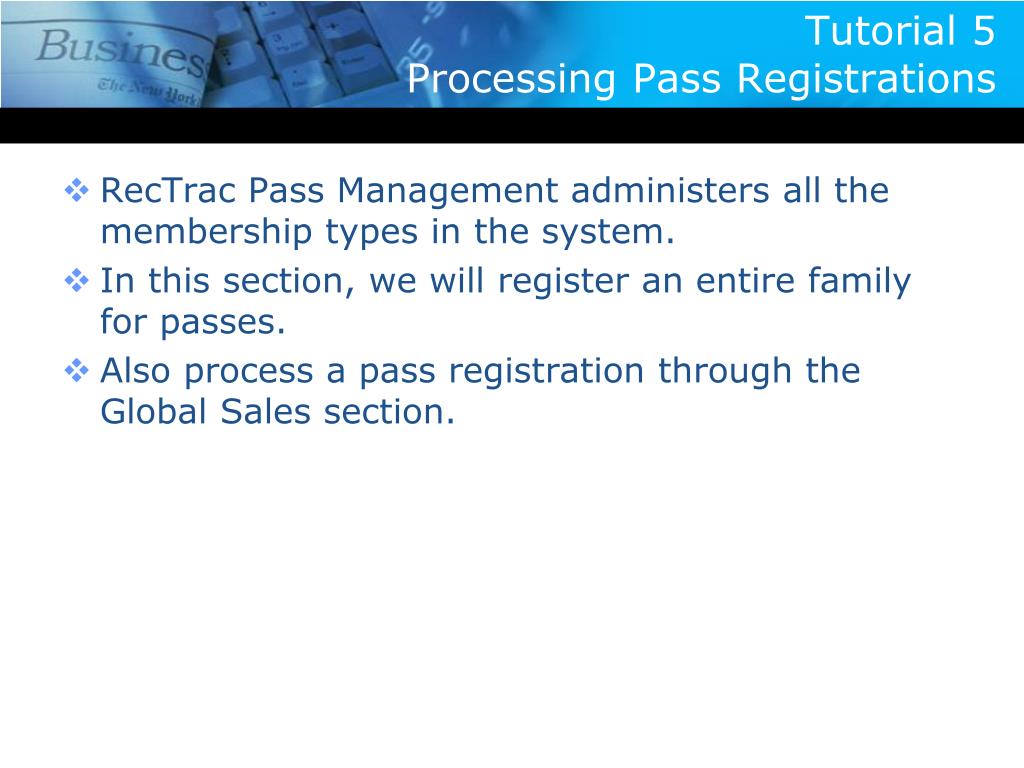 Busines
The New York

Tutorial 5
Processing Pass Registrations

❖ RecTrac Pass Management administers all the membership types in the system.
❖ In this section, we will register an entire family for passes.
❖ Also process a pass registration through the Global Sales section.